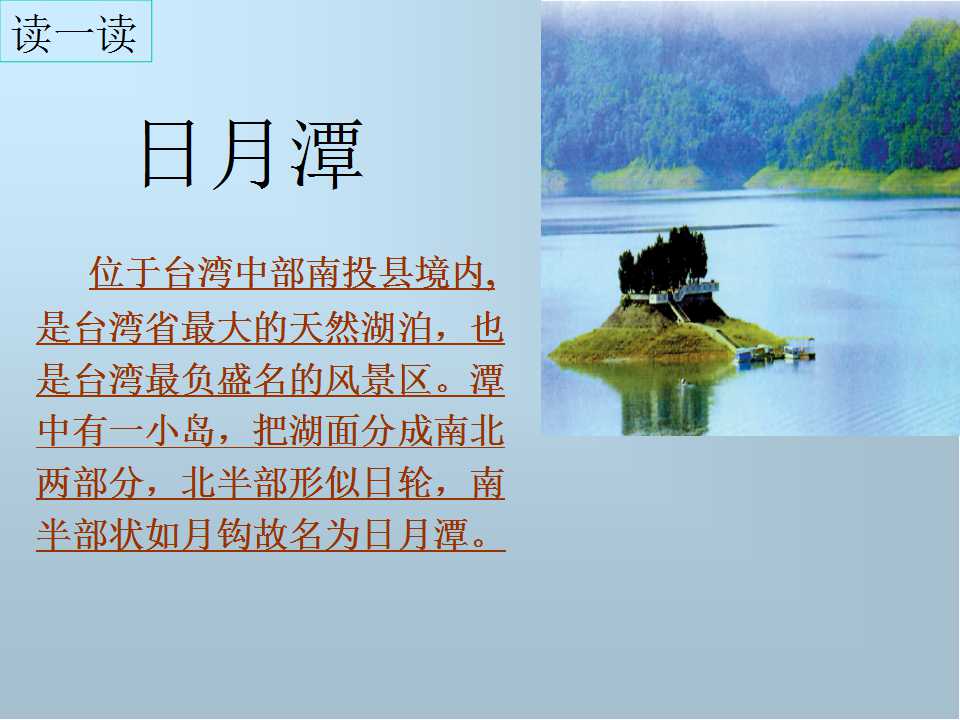 读一读

日月潭

位于台湾中部南投县境内，是台湾省最大的天然湖泊，也是台湾最负盛名的风景区。潭中有一小岛，把湖面分成南北两部分，北半部形似日轮，南半部状如月钩故名为日月潭。